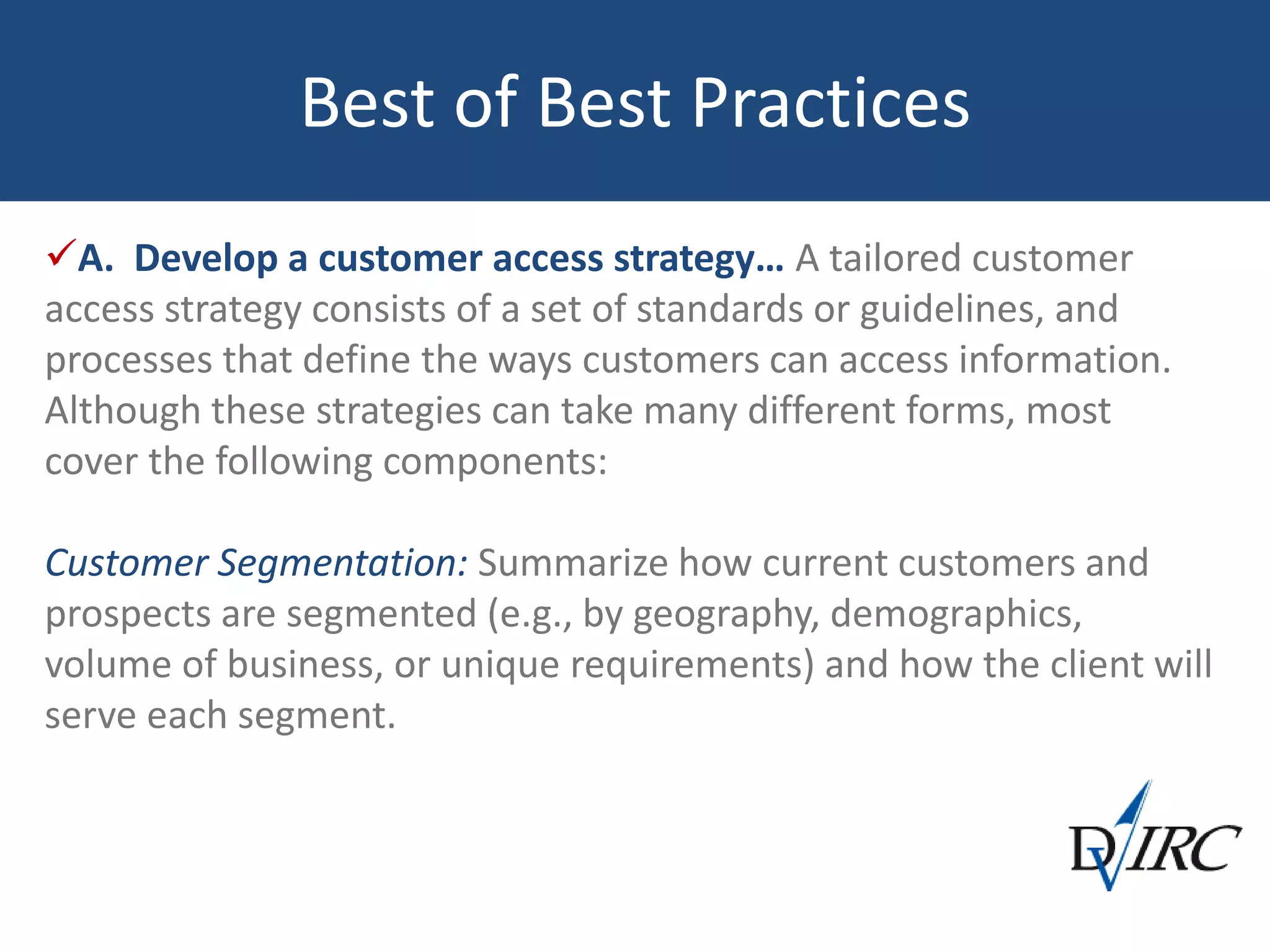 Best of Best Practices

✓A. Develop a customer access strategy… A tailored customer access strategy consists of a set of standards or guidelines, and processes that define the ways customers can access information. Although these strategies can take many different forms, most cover the following components:

Customer Segmentation: Summarize how current customers and prospects are segmented (e.g., by geography, demographics, volume of business, or unique requirements) and how the client will serve each segment.

DVIRC